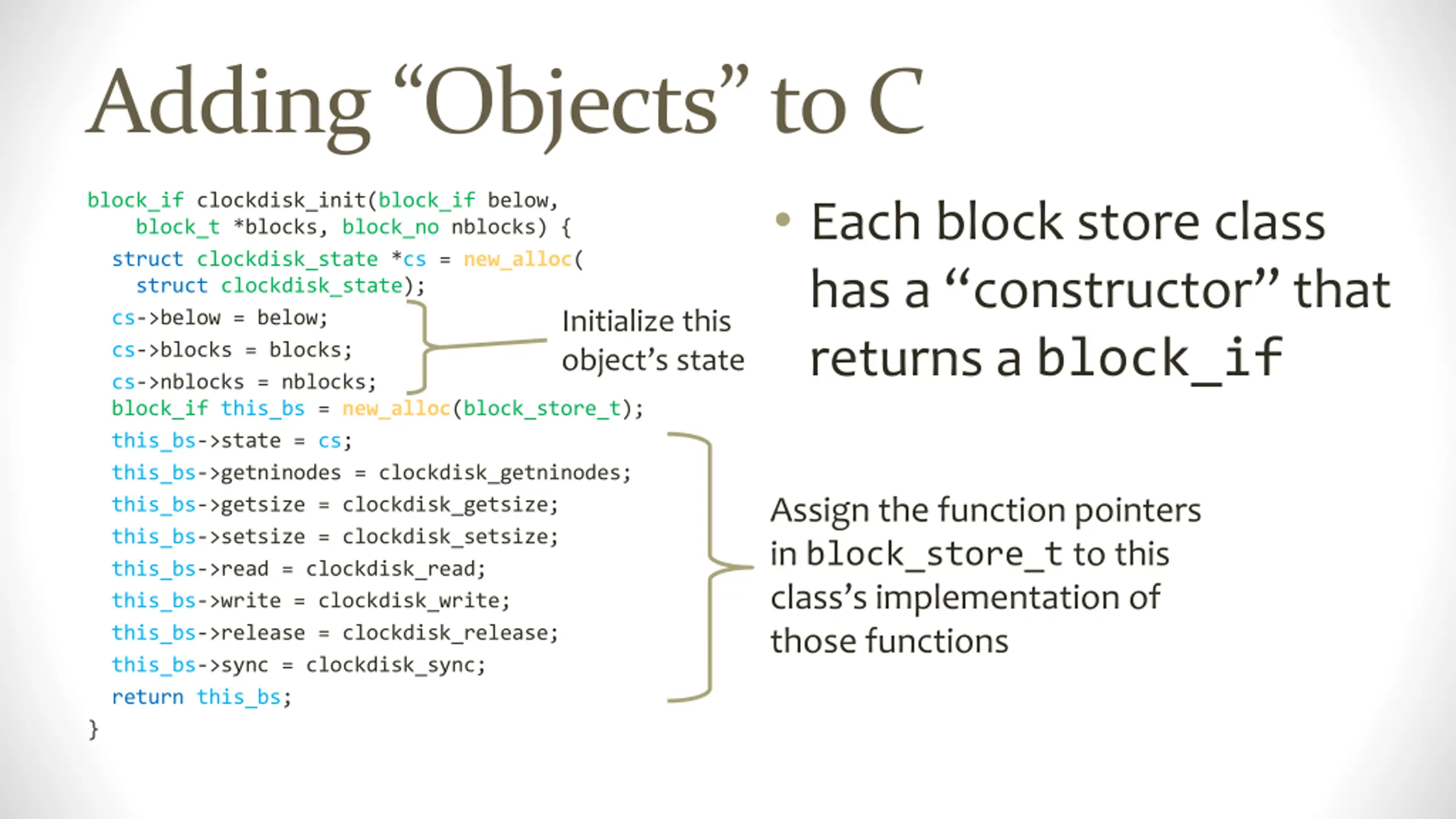 Adding “Objects” to C

block_if clockdisk_init(block_if below,
    block_t *blocks, block_no nblocks) {
  struct clockdisk_state *cs = new_alloc(
    struct clockdisk_state);
  cs->below = below;
  cs->blocks = blocks;
  cs->nblocks = nblocks;
  block_if this_bs = new_alloc(block_store_t);
  this_bs->state = cs;
  this_bs->getninodes = clockdisk_getninodes;
  this_bs->getsize = clockdisk_getsize;
  this_bs->setsize = clockdisk_setsize;
  this_bs->read = clockdisk_read;
  this_bs->write = clockdisk_write;
  this_bs->release = clockdisk_release;
  this_bs->sync = clockdisk_sync;
  return this_bs;
}

Initialize this object’s state

• Each block store class has a “constructor” that returns a block_if

Assign the function pointers in block_store_t to this class’s implementation of those functions